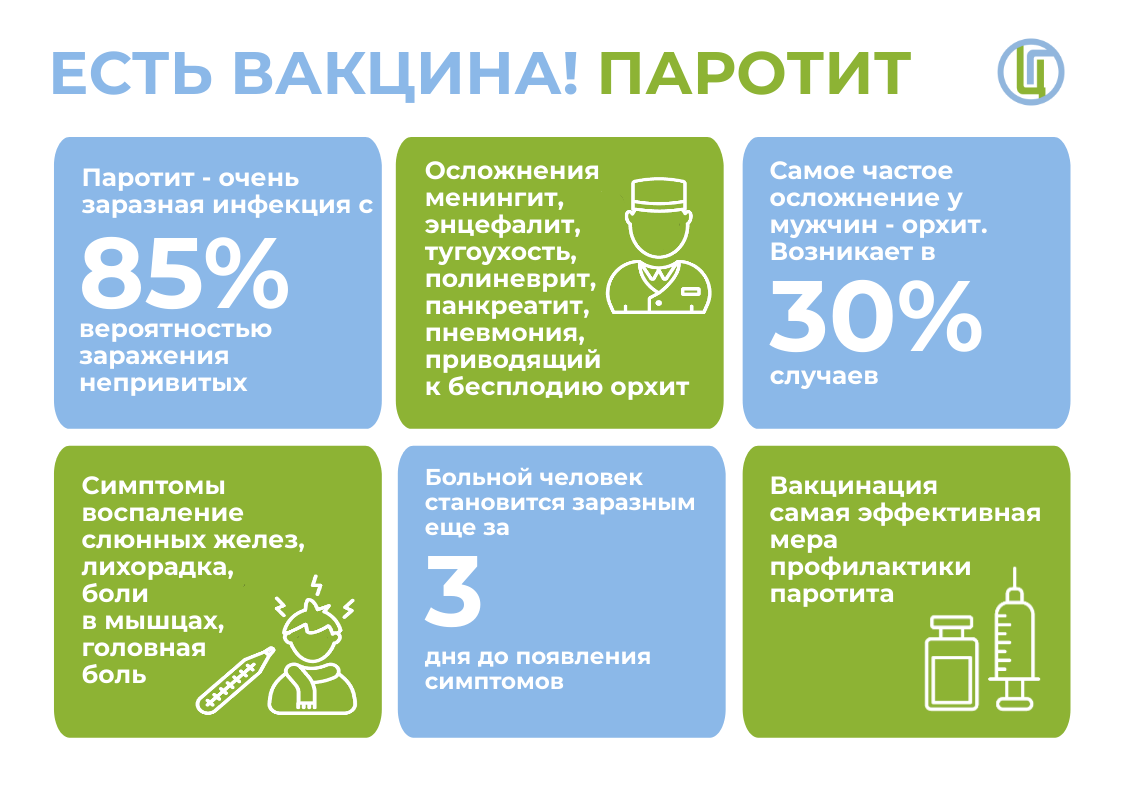 ЕСТЬ ВАКЦИНА! ПАРОТИТ

Паротит - очень заразная инфекция с 85% вероятностью заражения непривитых

Осложнения менингит, энцефалит, тугоухость, полиневрит, панкреатит, пневмония, приводящий к бесплодию орхит

Самое частое осложнение у мужчин - орхит. Возникает в 30% случаев

Симптомы воспаление слюнных желез, лихорадка, боли в мышцах, головная боль

Больной человек становится заразным еще за 3 дня до появления симптомов

Вакцинация самая эффективная мера профилактики паротита